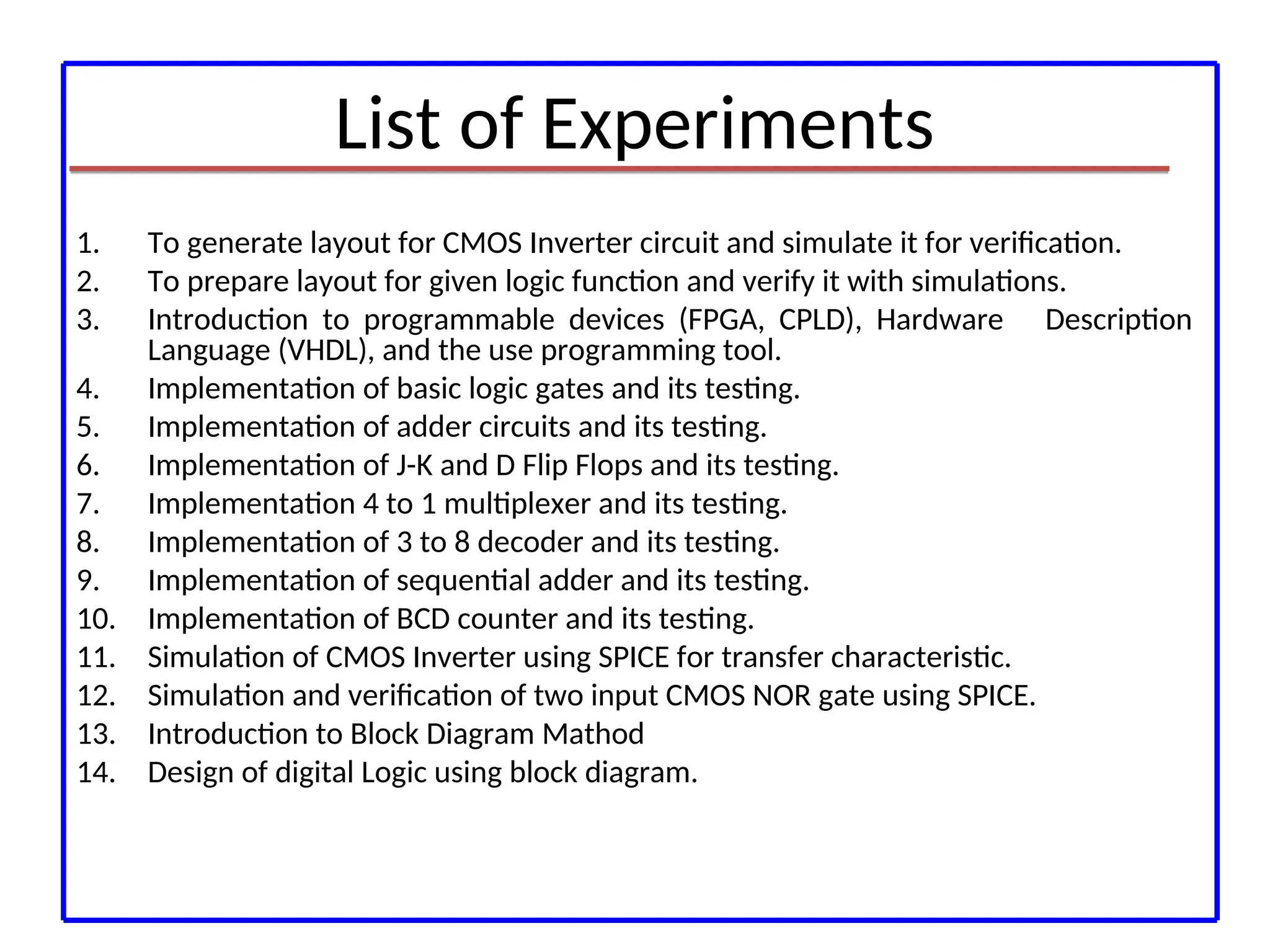 List of Experiments

1. To generate layout for CMOS Inverter circuit and simulate it for verification.
2. To prepare layout for given logic function and verify it with simulations.
3. Introduction to programmable devices (FPGA, CPLD), Hardware Description Language (VHDL), and the use programming tool.
4. Implementation of basic logic gates and its testing.
5. Implementation of adder circuits and its testing.
6. Implementation of J-K and D Flip Flops and its testing.
7. Implementation 4 to 1 multiplexer and its testing.
8. Implementation of 3 to 8 decoder and its testing.
9. Implementation of sequential adder and its testing.
10. Implementation of BCD counter and its testing.
11. Simulation of CMOS Inverter using SPICE for transfer characteristic.
12. Simulation and verification of two input CMOS NOR gate using SPICE.
13. Introduction to Block Diagram Mathod
14. Design of digital Logic using block diagram.